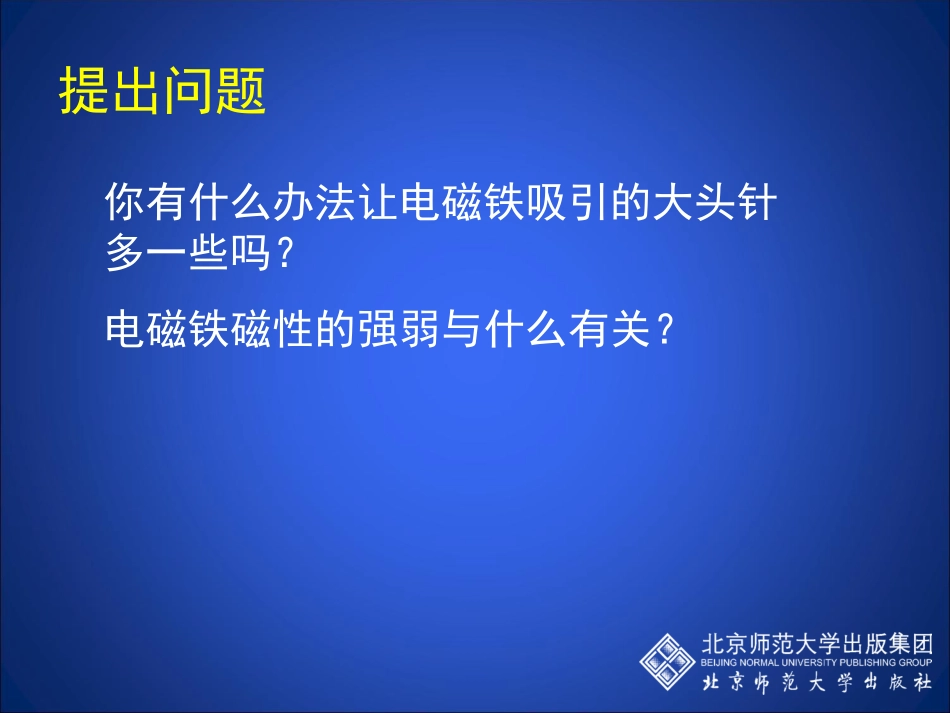 提出问题

你有什么办法让电磁铁吸引的大头针多一些吗？

电磁铁磁性的强弱与什么有关？

北京师范大学出版集团
BEIJING NORMAL UNIVERSITY PUBLISHING GROUP
北京师范大学出版社